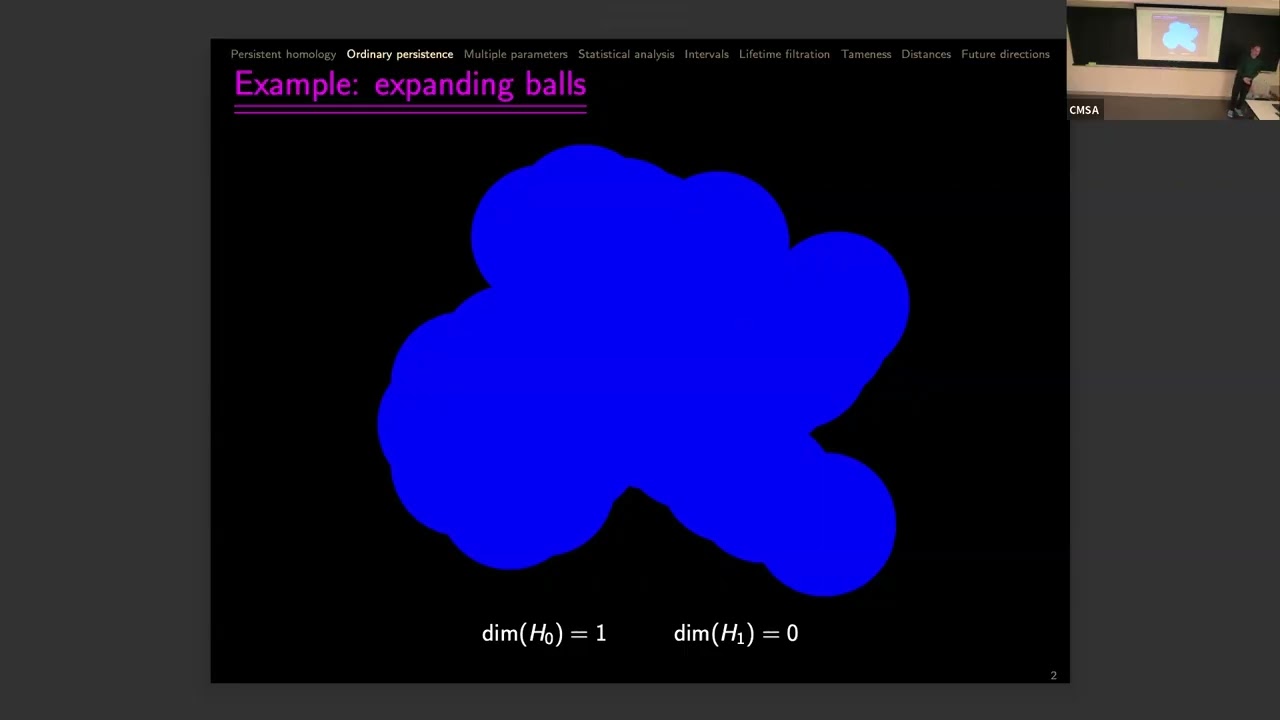 Persistent homology Ordinary persistence Multiple parameters Statistical analysis Intervals Lifetime filtration Tameness Distances Future directions

Example: expanding balls

$\dim(H_0) = 1$ $\dim(H_1) = 0$

2

CMSA